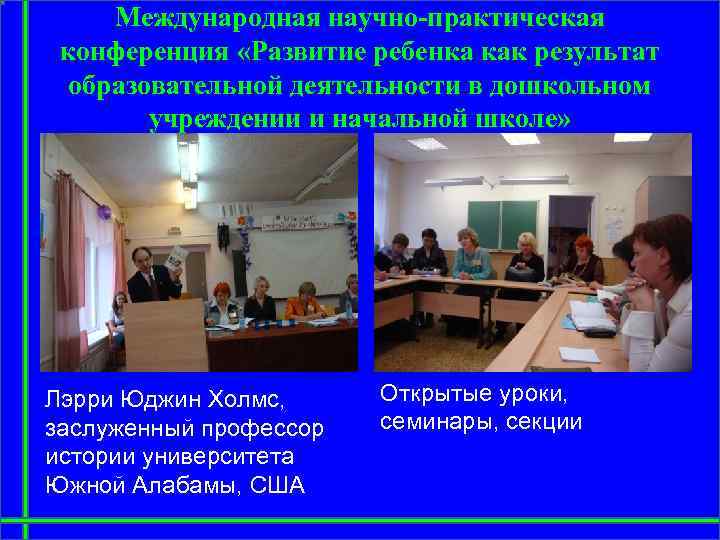 Международная научно-практическая конференция «Развитие ребенка как результат образовательной деятельности в дошкольном учреждении и начальной школе»

Лэрри Юджин Холмс, заслуженный профессор истории университета Южной Алабамы, США

Открытые уроки, семинары, секции